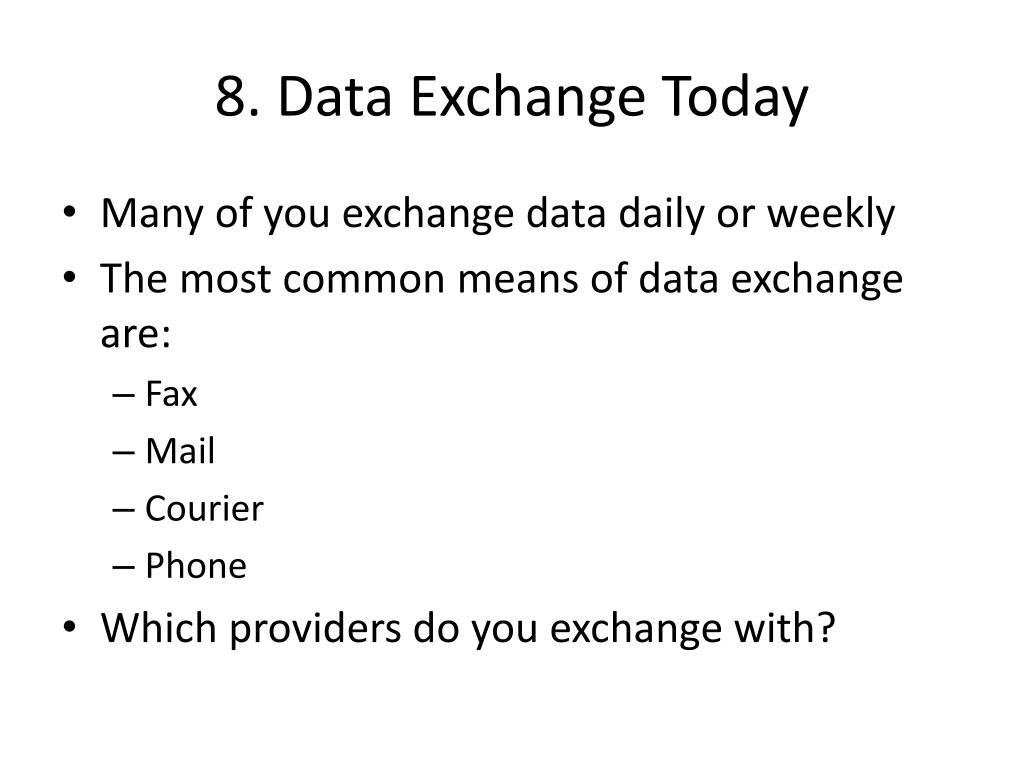 8. Data Exchange Today

• Many of you exchange data daily or weekly
• The most common means of data exchange are:
  – Fax
  – Mail
  – Courier
  – Phone
• Which providers do you exchange with?